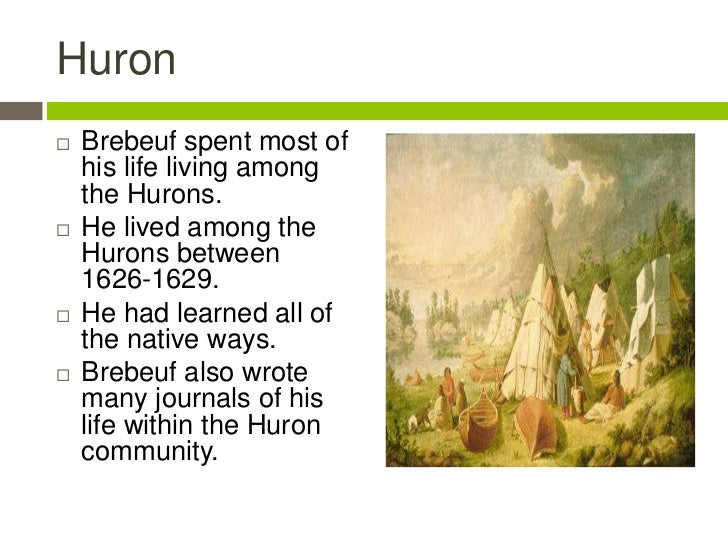 Huron

□ Brebeuf spent most of his life living among the Hurons.

□ He lived among the Hurons between 1626-1629.

□ He had learned all of the native ways.

□ Brebeuf also wrote many journals of his life within the Huron community.